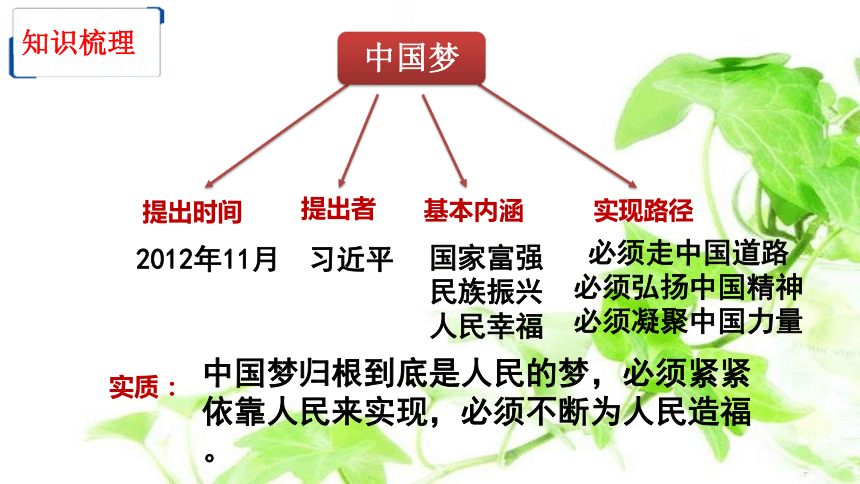 知识梳理

中国梦

提出时间
2012年11月

提出者
习近平

基本内涵
国家富强
民族振兴
人民幸福

实现路径
必须走中国道路
必须弘扬中国精神
必须凝聚中国力量

实质：中国梦归根到底是人民的梦，必须紧紧依靠人民来实现，必须不断为人民造福。